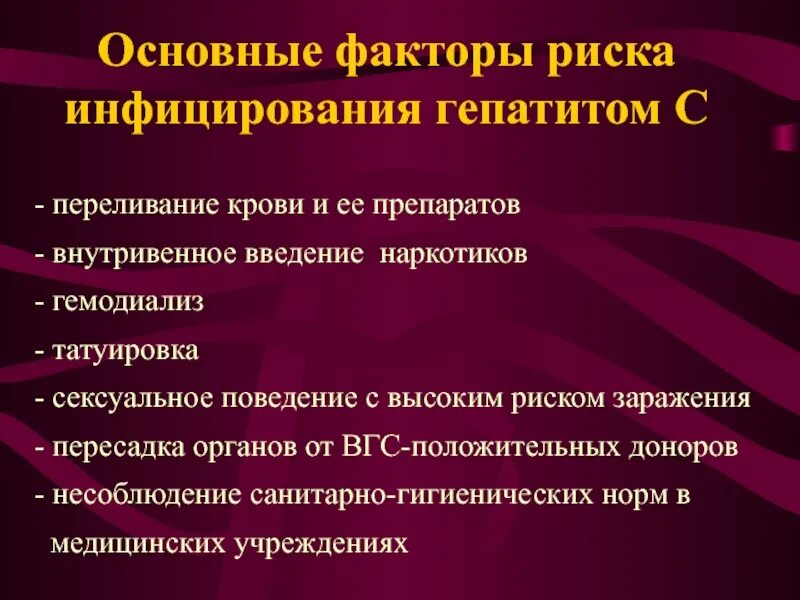 Основные факторы риска инфицирования гепатитом С

- переливание крови и ее препаратов
- внутривенное введение наркотиков
- гемодиализ
- татуировка
- сексуальное поведение с высоким риском заражения
- пересадка органов от ВГС-положительных доноров
- несоблюдение санитарно-гигиенических норм в медицинских учреждениях